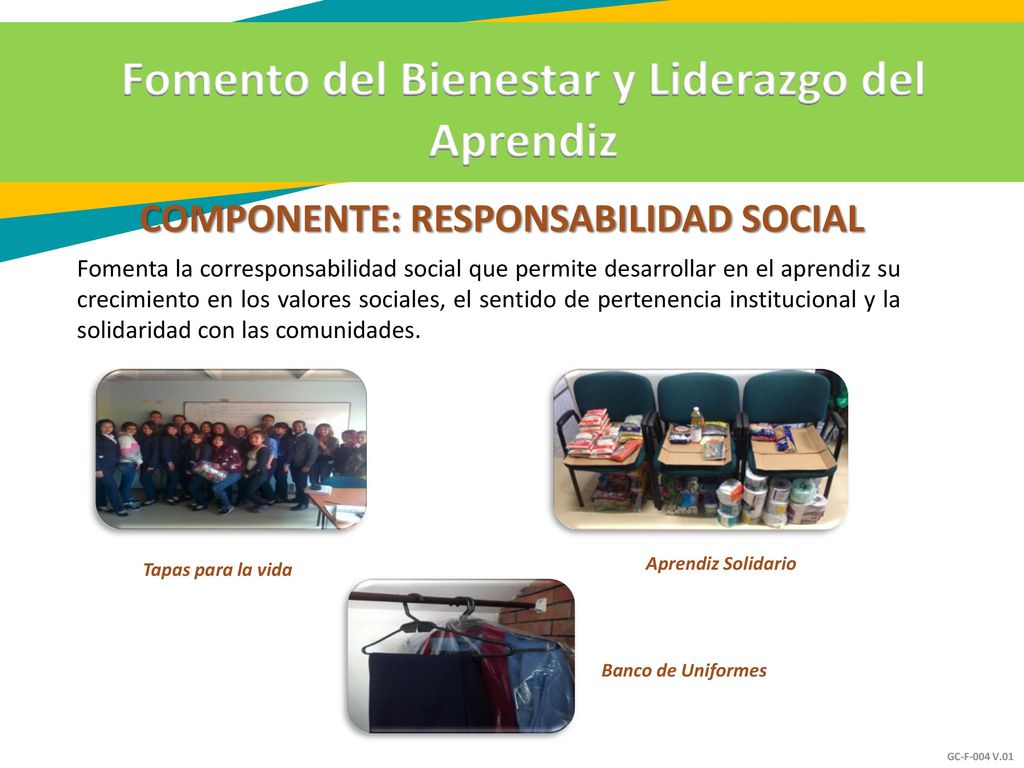 Fomento del Bienestar y Liderazgo del Aprendiz

COMPONENTE: RESPONSABILIDAD SOCIAL

Fomenta la corresponsabilidad social que permite desarrollar en el aprendiz su crecimiento en los valores sociales, el sentido de pertenencia institucional y la solidaridad con las comunidades.

Tapas para la vida

Aprendiz Solidario

Banco de Uniformes

GC-F-004 V.01